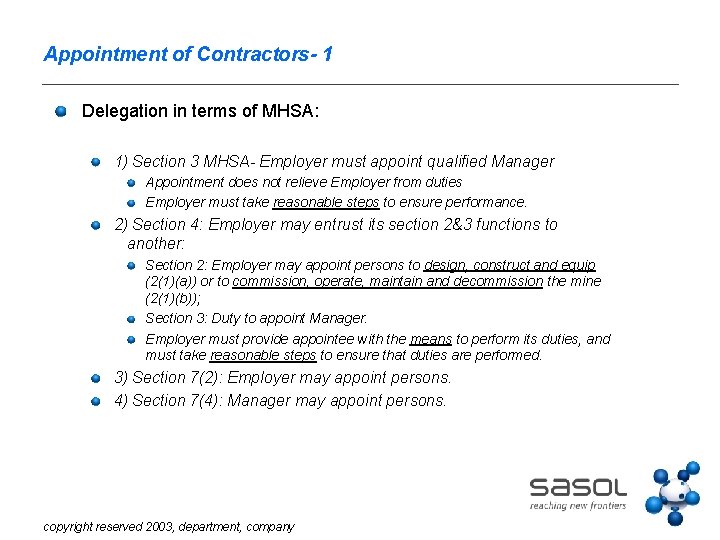 Appointment of Contractors- 1

Delegation in terms of MHSA:

1) Section 3 MHSA- Employer must appoint qualified Manager

Appointment does not relieve Employer from duties

Employer must take reasonable steps to ensure performance.

2) Section 4: Employer may entrust its section 2&3 functions to another:

Section 2: Employer may appoint persons to design, construct and equip (2(1)(a)) or to commission, operate, maintain and decommission the mine (2(1)(b));

Section 3: Duty to appoint Manager.

Employer must provide appointee with the means to perform its duties, and must take reasonable steps to ensure that duties are performed.

3) Section 7(2): Employer may appoint persons.

4) Section 7(4): Manager may appoint persons.

sasol
reaching new frontiers

copyright reserved 2003, department, company